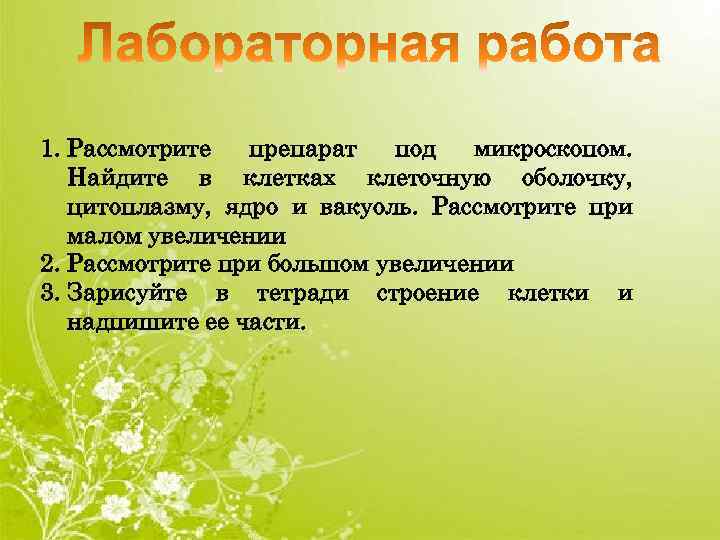 Лабораторная работа

1. Рассмотрите препарат под микроскопом. Найдите в клетках клеточную оболочку, цитоплазму, ядро и вакуоль. Рассмотрите при малом увеличении
2. Рассмотрите при большом увеличении
3. Зарисуйте в тетради строение клетки и надпишите ее части.